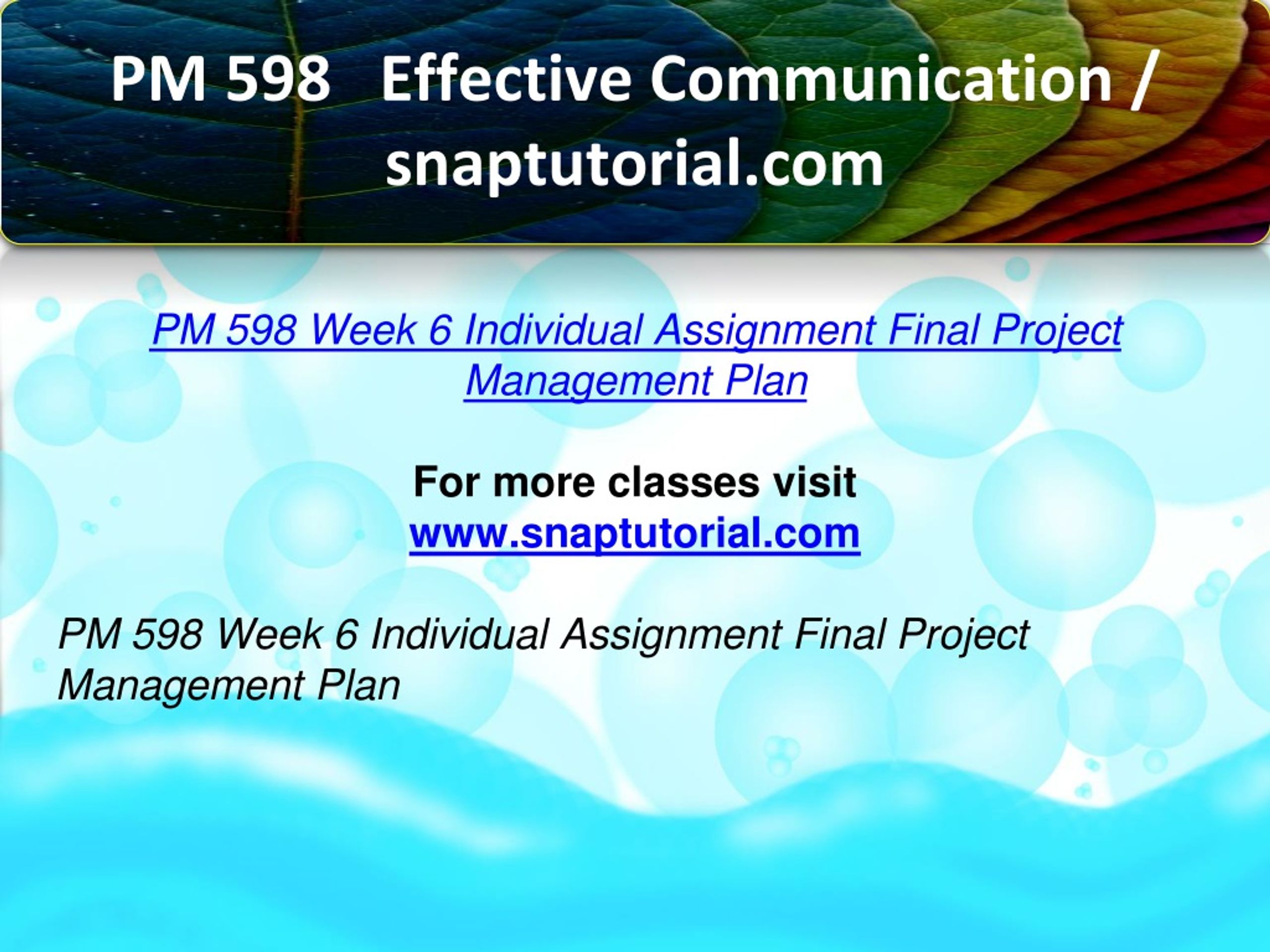 PM 598 Effective Communication / snaptutorial.com

PM 598 Week 6 Individual Assignment Final Project Management Plan

For more classes visit
www.snaptutorial.com

PM 598 Week 6 Individual Assignment Final Project Management Plan